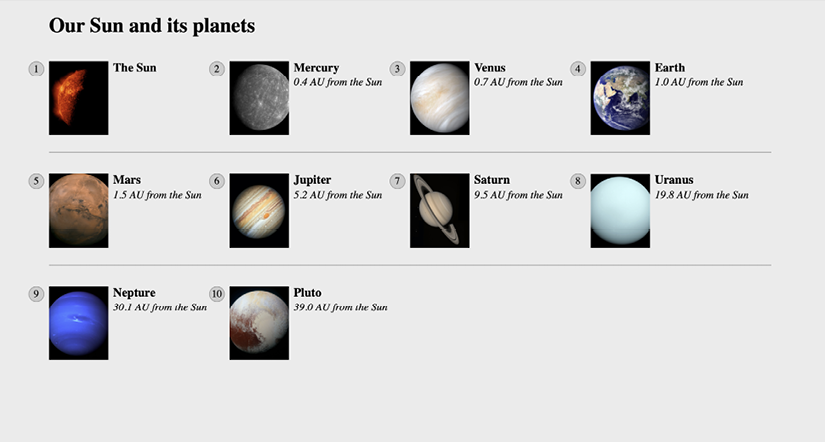 Our Sun and its planets

1 The Sun

2 Mercury
0.4 AU from the Sun

3 Venus
0.7 AU from the Sun

4 Earth
1.0 AU from the Sun

5 Mars
1.5 AU from the Sun

6 Jupiter
5.2 AU from the Sun

7 Saturn
9.5 AU from the Sun

8 Uranus
19.8 AU from the Sun

9 Nepture
30.1 AU from the Sun

10 Pluto
39.0 AU from the Sun